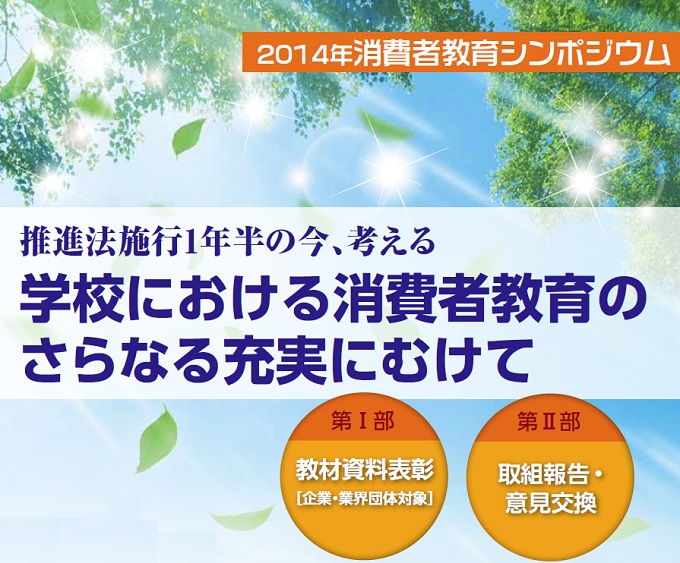 2014年消費者教育シンポジウム

推進法施行1年半の今、考える
学校における消費者教育のさらなる充実にむけて

第Ⅰ部
教材資料表彰
［企業・業界団体対象］

第Ⅱ部
取組報告・意見交換